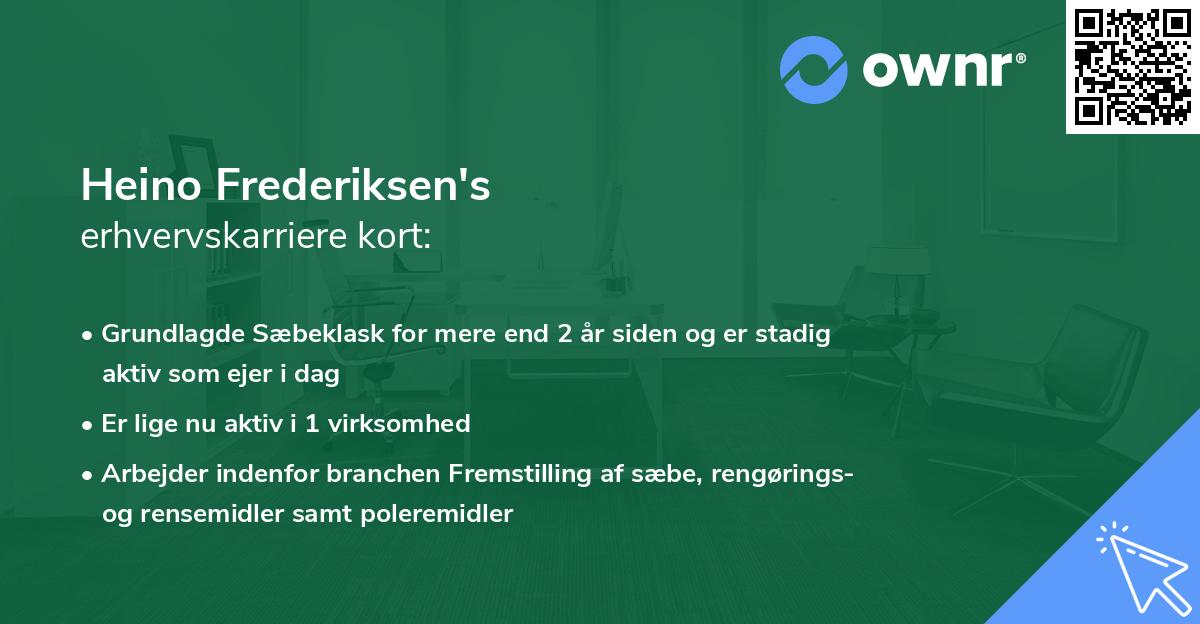 ownr®

Heino Frederiksen's
erhvervskarriere kort:

• Grundlagde Sæbeklask for mere end 2 år siden og er stadig aktiv som ejer i dag
• Er lige nu aktiv i 1 virksomhed
• Arbejder indenfor branchen Fremstilling af sæbe, rengørings- og rensemidler samt poleremidler